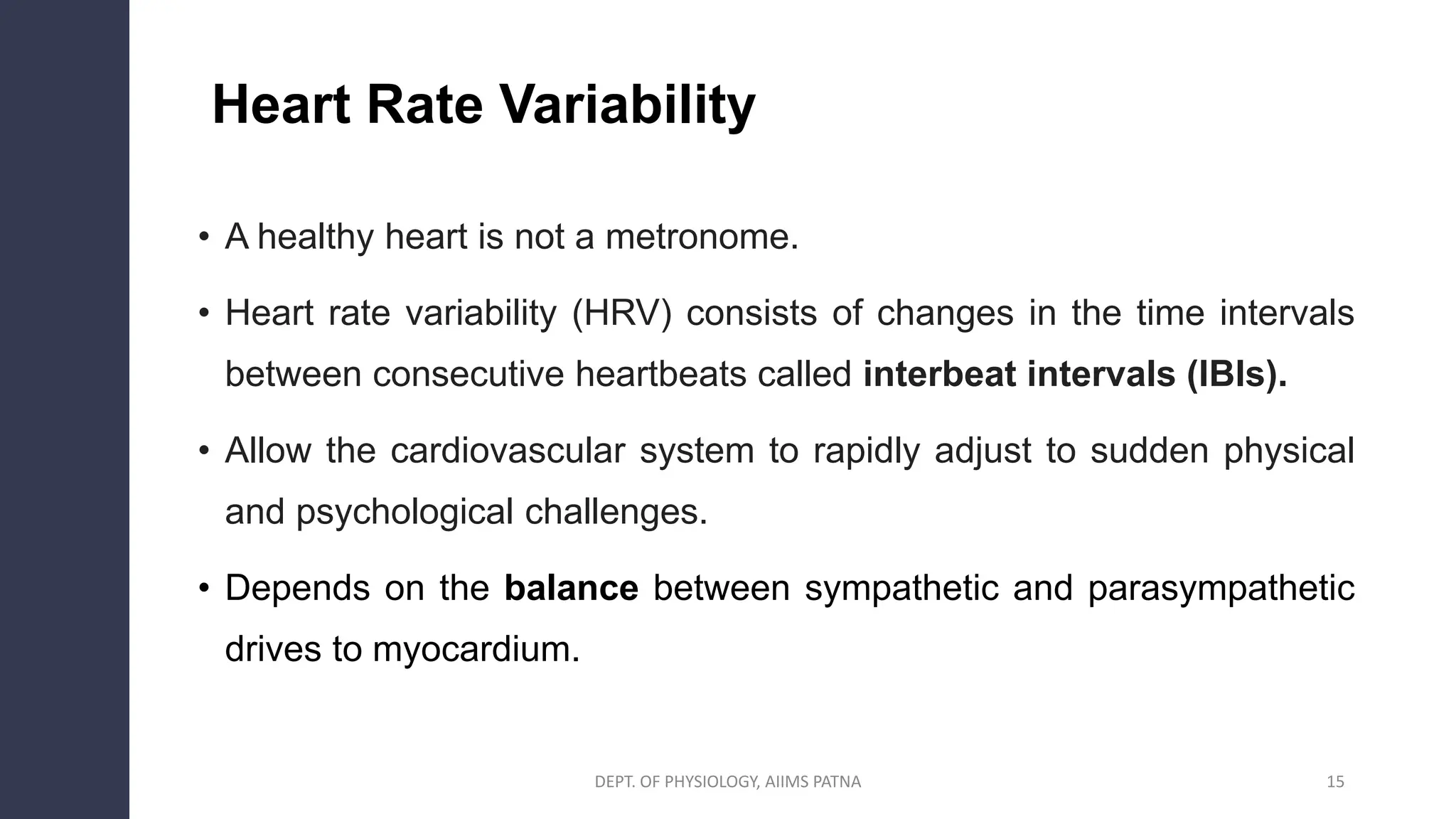 Heart Rate Variability

• A healthy heart is not a metronome.

• Heart rate variability (HRV) consists of changes in the time intervals between consecutive heartbeats called interbeat intervals (IBIs).

• Allow the cardiovascular system to rapidly adjust to sudden physical and psychological challenges.

• Depends on the balance between sympathetic and parasympathetic drives to myocardium.

DEPT. OF PHYSIOLOGY, AIIMS PATNA

15